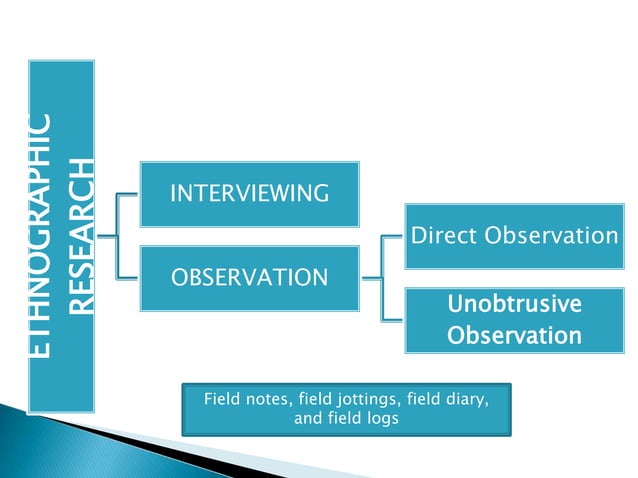 ETHNOGRAPHIC RESEARCH

INTERVIEWING

OBSERVATION

Direct Observation

Unobtrusive Observation

Field notes, field jottings, field diary, and field logs